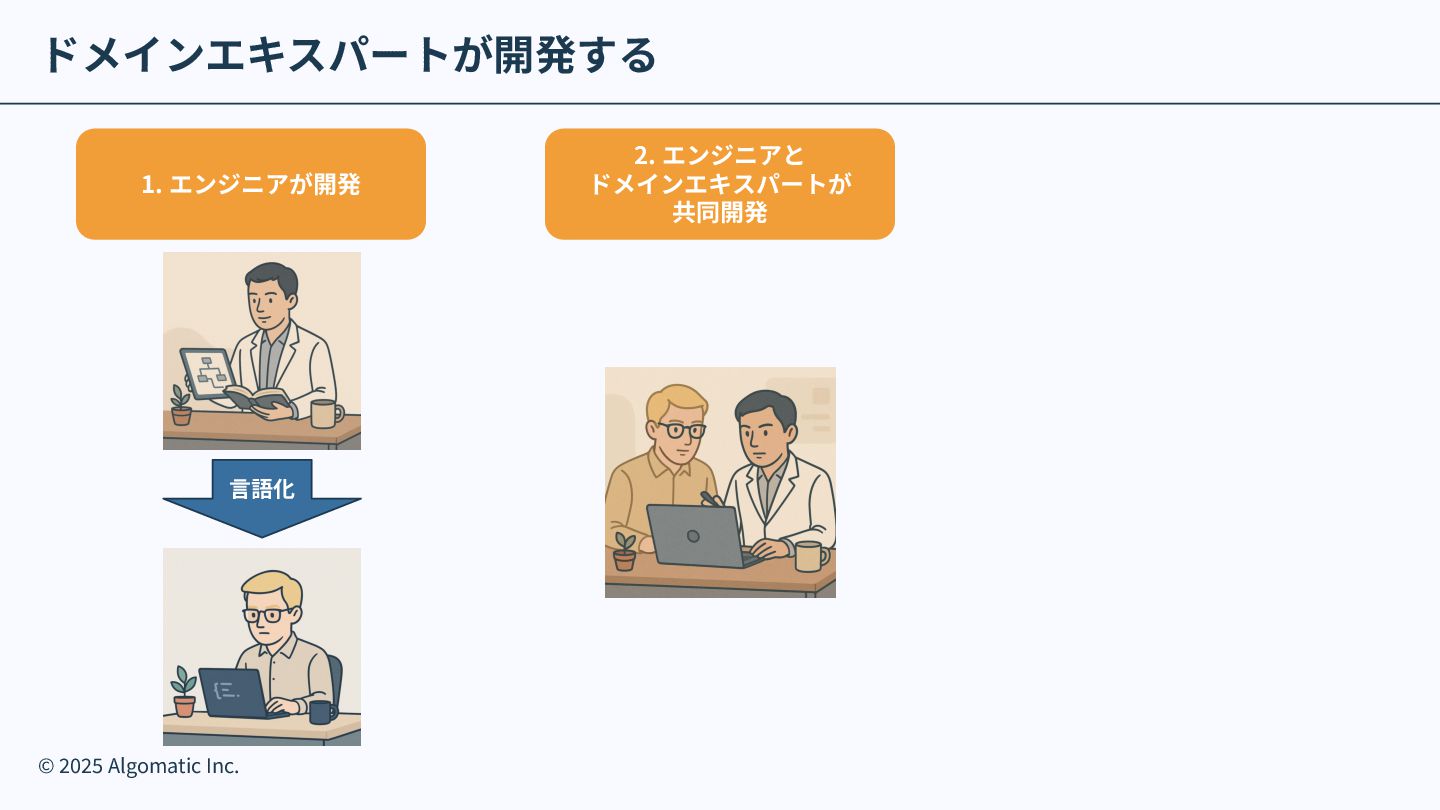 ドメインエキスパートが開発する

1. エンジニアが開発

言語化

2. エンジニアと
ドメインエキスパートが
共同開発

© 2025 Algomatic Inc.